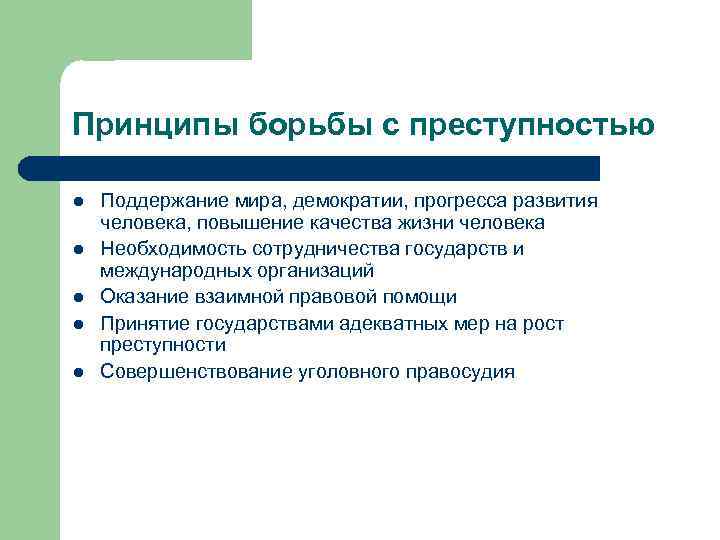 Принципы борьбы с преступностью

- Поддержание мира, демократии, прогресса развития человека, повышение качества жизни человека
- Необходимость сотрудничества государств и международных организаций
- Оказание взаимной правовой помощи
- Принятие государствами адекватных мер на рост преступности
- Совершенствование уголовного правосудия